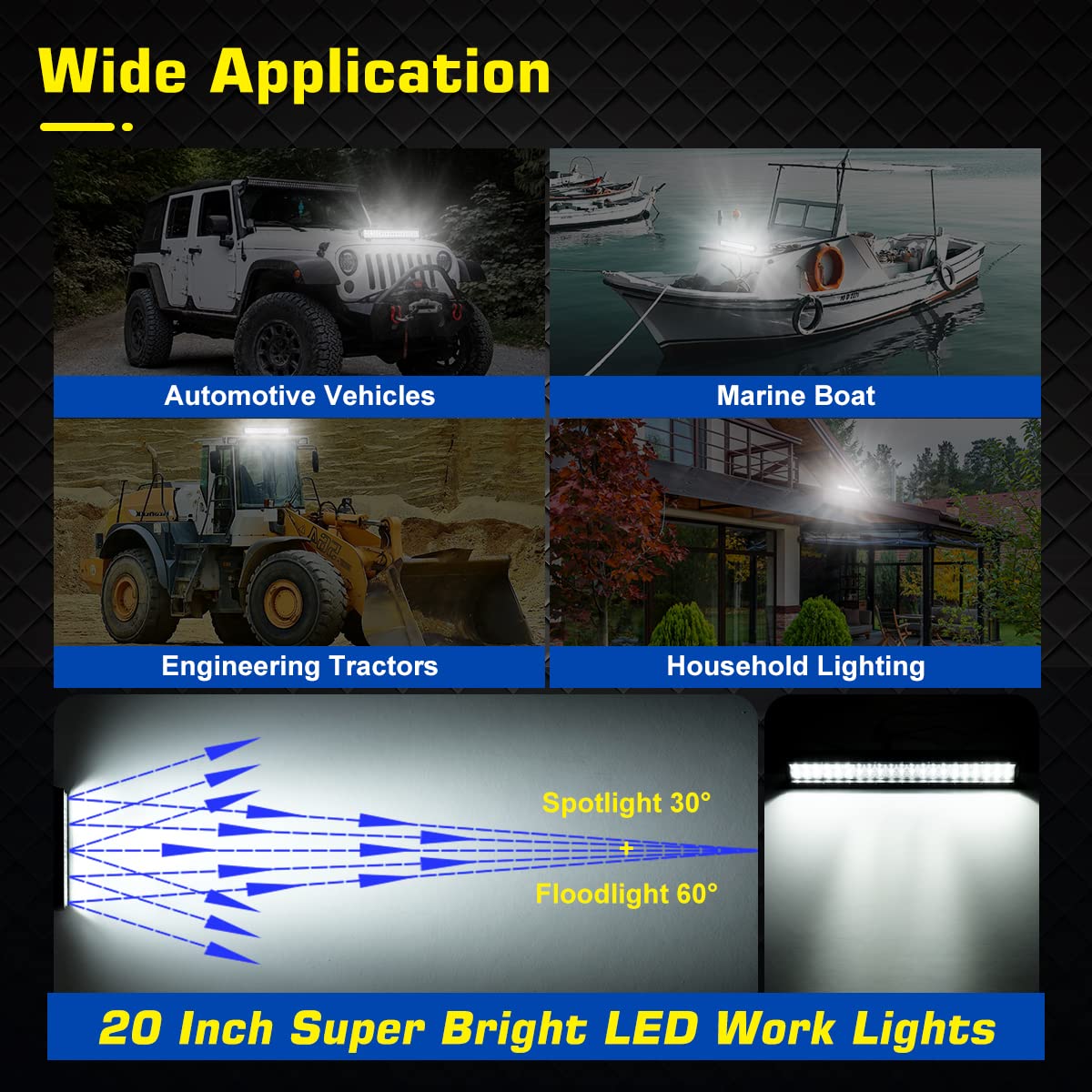 Wide Application

Automotive Vehicles

Marine Boat

Engineering Tractors

Household Lighting

Spotlight 30°

+

Floodlight 60°

20 Inch Super Bright LED Work Lights